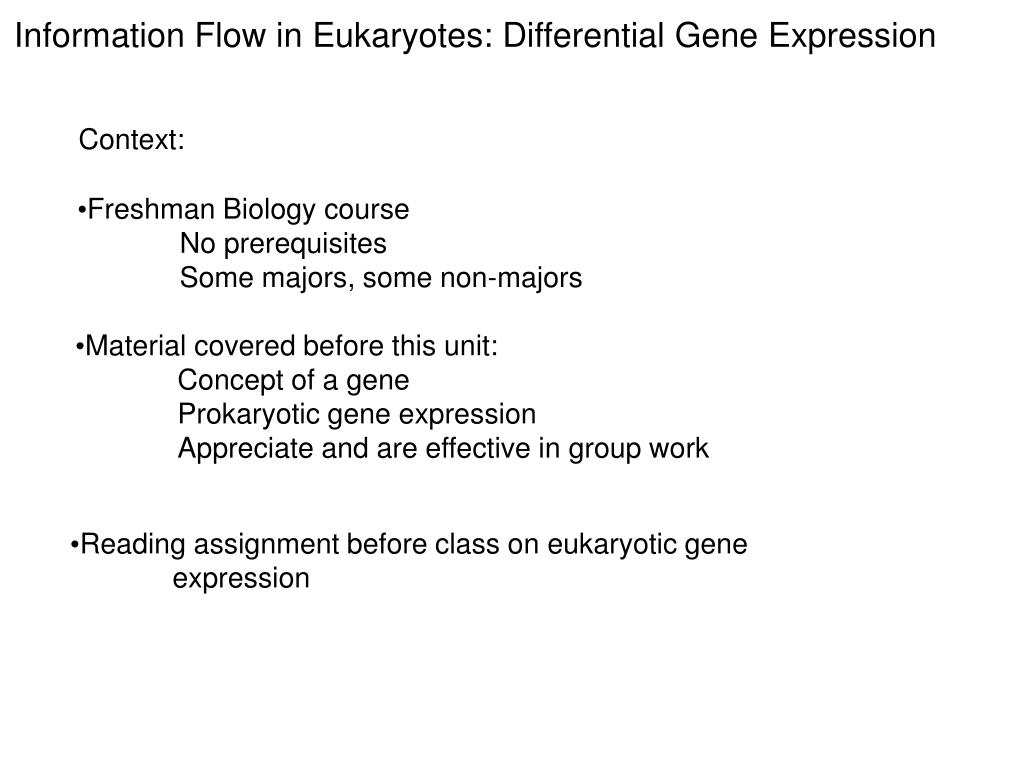 Information Flow in Eukaryotes: Differential Gene Expression

Context:

•Freshman Biology course
No prerequisites
Some majors, some non-majors

•Material covered before this unit:
Concept of a gene
Prokaryotic gene expression
Appreciate and are effective in group work

•Reading assignment before class on eukaryotic gene expression